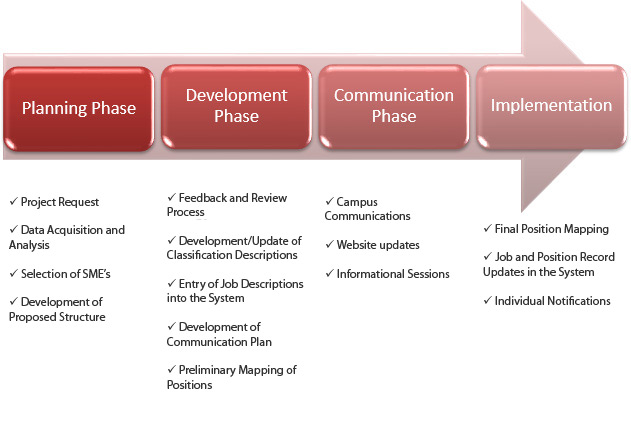 Planning Phase

Development Phase

Communication Phase

Implementation

✓ Project Request

✓ Data Acquisition and Analysis

✓ Selection of SME's

✓ Development of Proposed Structure

✓ Feedback and Review Process

✓ Development/Update of Classification Descriptions

✓ Entry of Job Descriptions into the System

✓ Development of Communication Plan

✓ Preliminary Mapping of Positions

✓ Campus Communications

✓ Website updates

✓ Informational Sessions

✓ Final Position Mapping

✓ Job and Position Record Updates in the System

✓ Individual Notifications